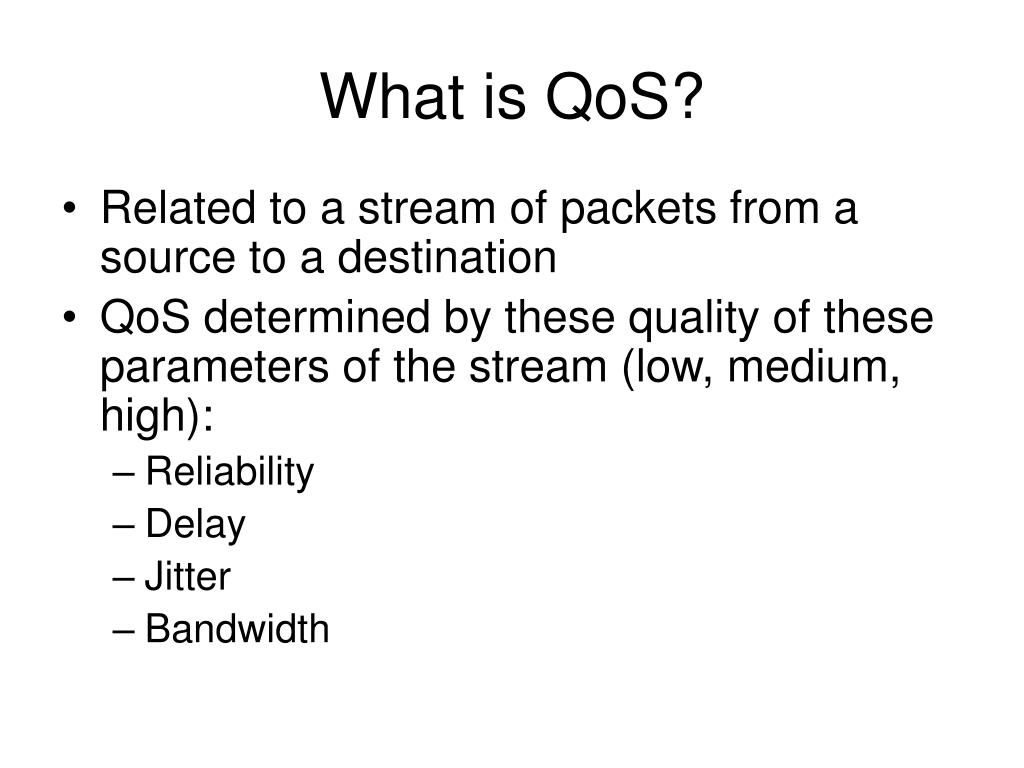 What is QoS?

• Related to a stream of packets from a source to a destination
• QoS determined by these quality of these parameters of the stream (low, medium, high):
– Reliability
– Delay
– Jitter
– Bandwidth